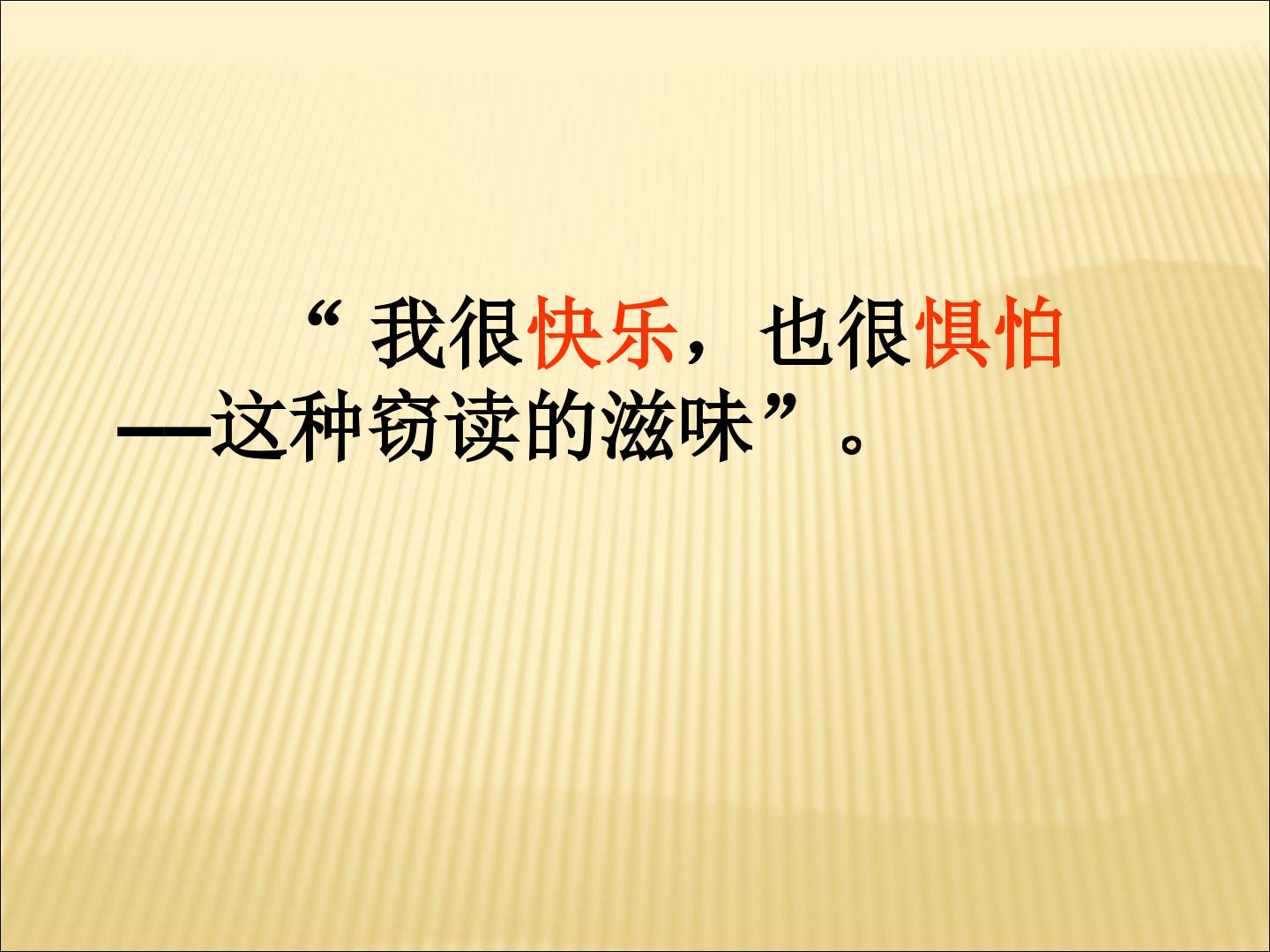 “我很快乐，也很惧怕—这种窃读的滋味”。